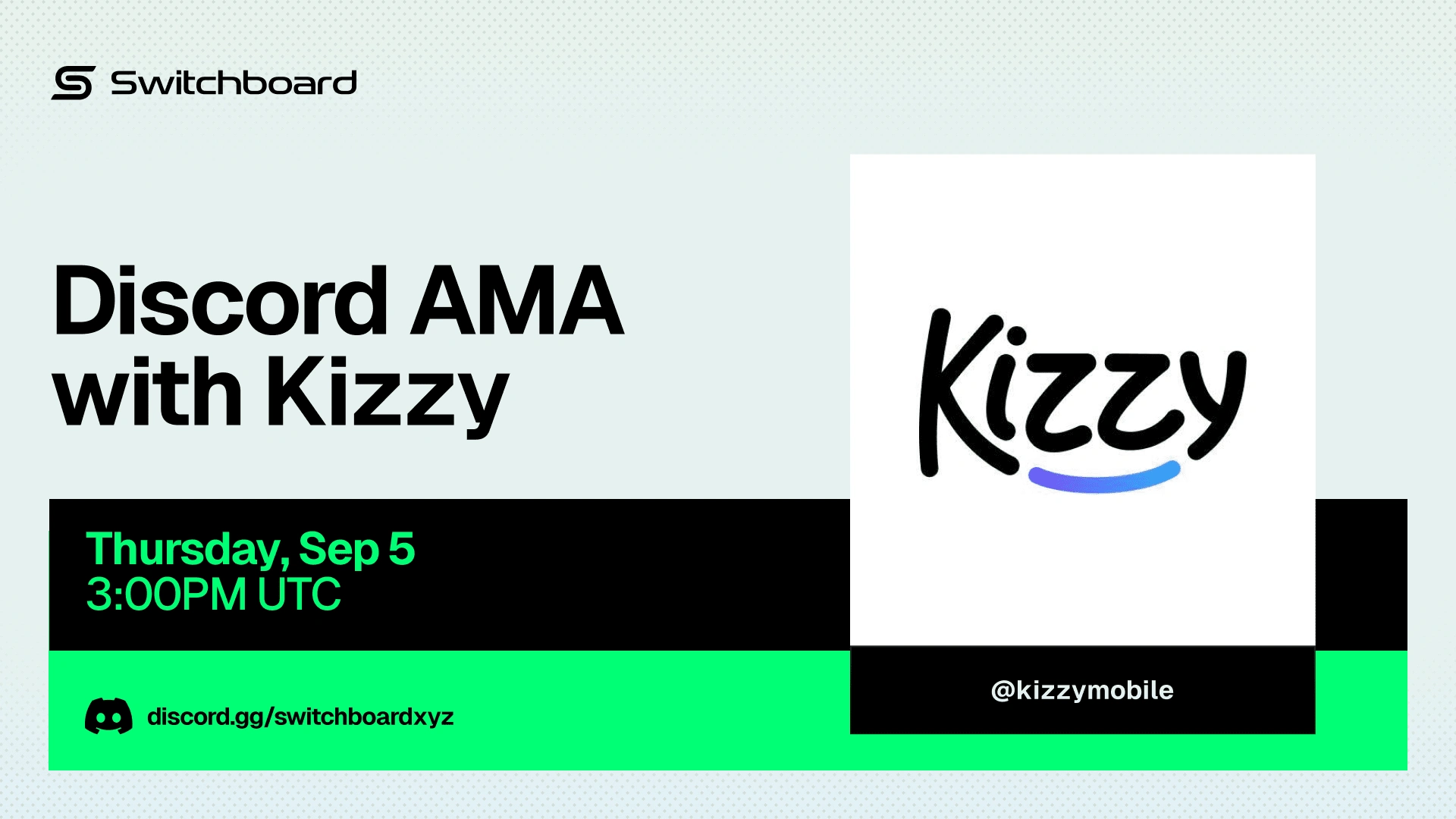 Switchboard

Discord AMA with Kizzy

Kizzy

Thursday, Sep 5
3:00PM UTC

discord.gg/switchboardxyz

@kizzymobile